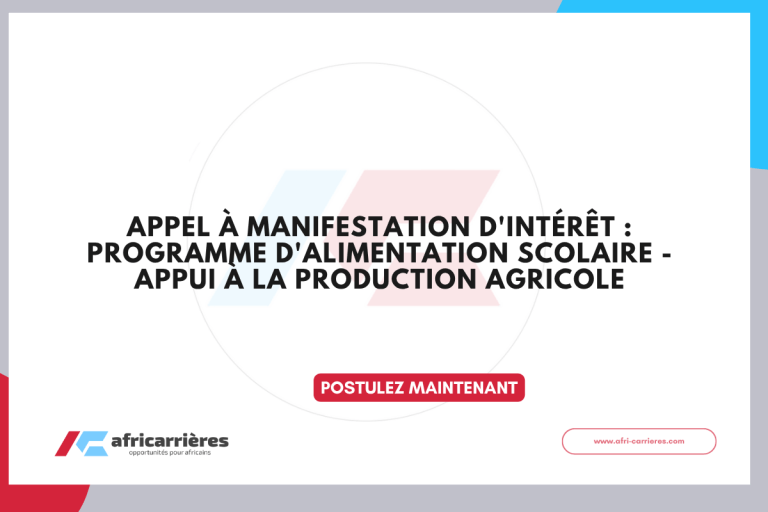 APPEL À MANIFESTATION D'INTÉRÊT : PROGRAMME D'ALIMENTATION SCOLAIRE - APPUI À LA PRODUCTION AGRICOLE

POSTULEZ MAINTENANT

africarrières
opportunités pour africains

www.afri-carrieres.com